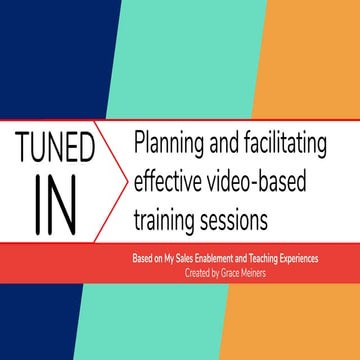 TUNED IN

Planning and facilitating effective video-based training sessions

Based on My Sales Enablement and Teaching Experiences
Created by Grace Meiners